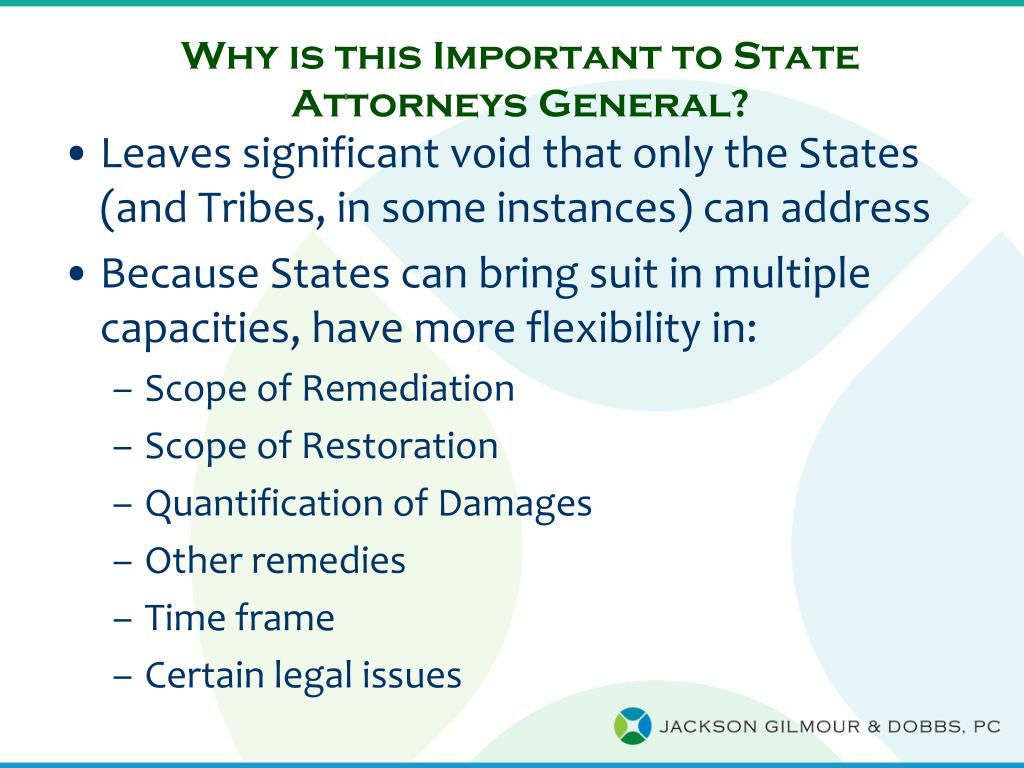 Why is this Important to State Attorneys General?

• Leaves significant void that only the States (and Tribes, in some instances) can address

• Because States can bring suit in multiple capacities, have more flexibility in:

– Scope of Remediation

– Scope of Restoration

– Quantification of Damages

– Other remedies

– Time frame

– Certain legal issues

JACKSON GILMOUR & DOBBS, PC